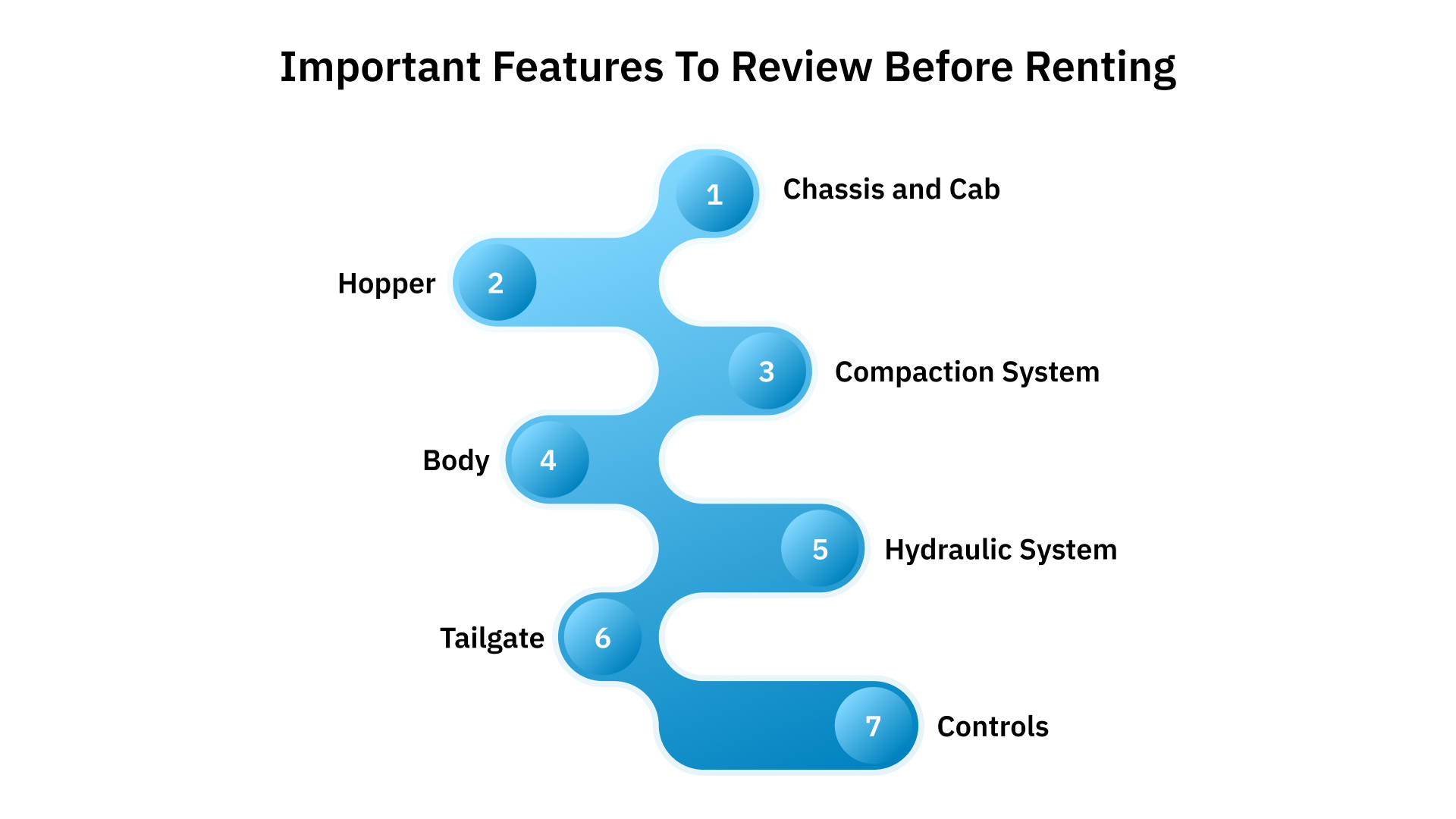 Important Features To Review Before Renting

1 Chassis and Cab

Hopper 2

3 Compaction System

Body 4

5 Hydraulic System

Tailgate 6

7 Controls